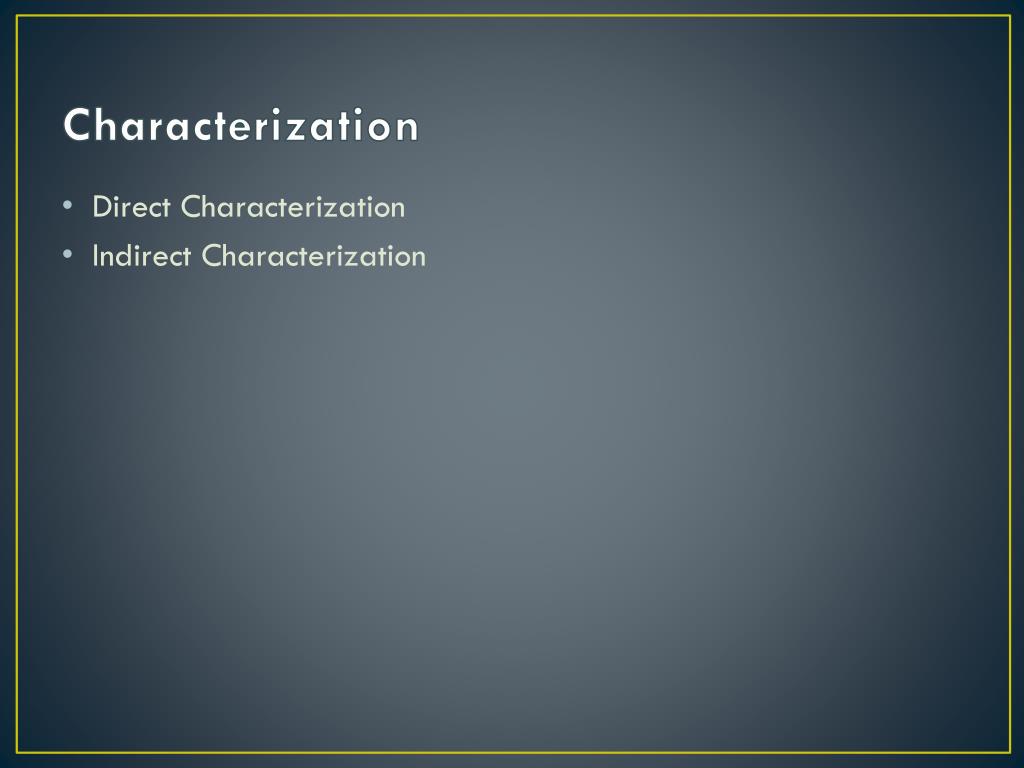 Characterization

• Direct Characterization
• Indirect Characterization